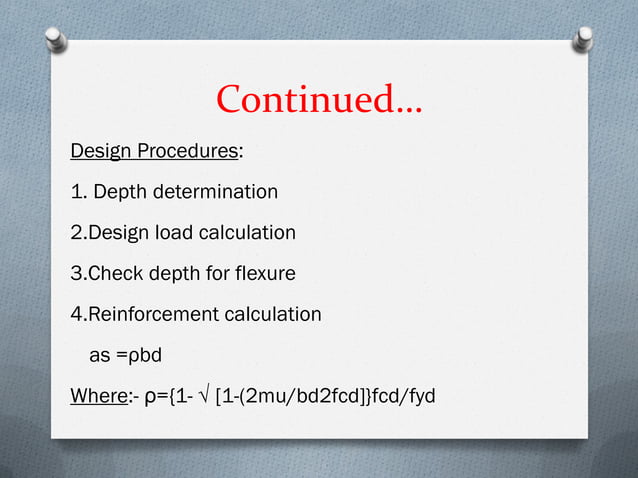 Continued…

Design Procedures:

1. Depth determination

2.Design load calculation

3.Check depth for flexure

4.Reinforcement calculation

as =ρbd

Where:- ρ={1- √ [1-(2mu/bd2fcd]}fcd/fyd